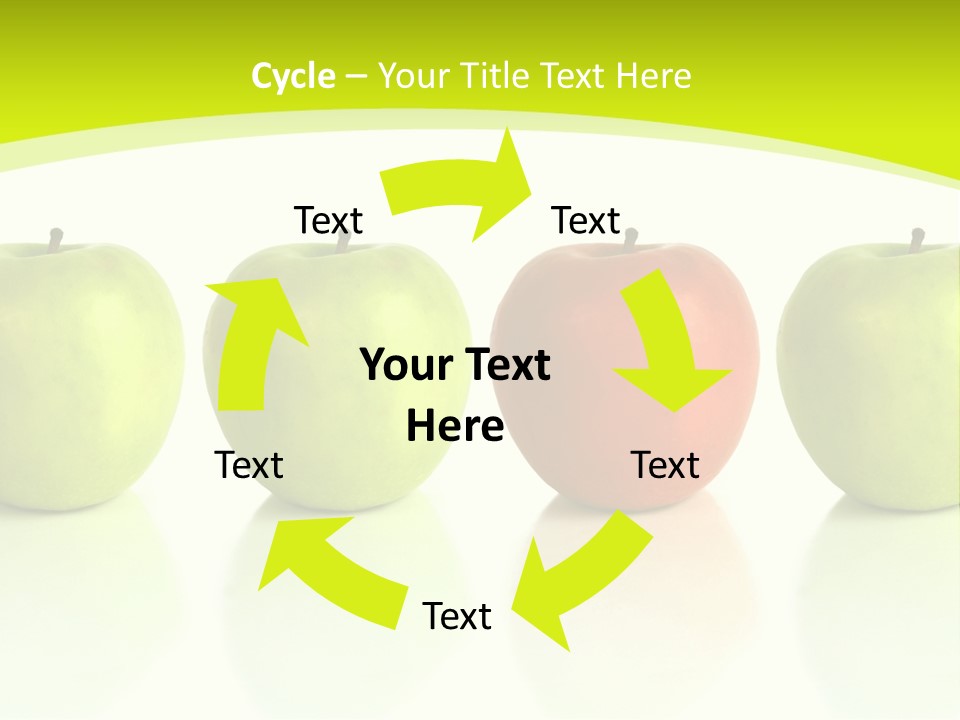 Cycle – Your Title Text Here

Text

Text

Your Text Here

Text

Text

Text